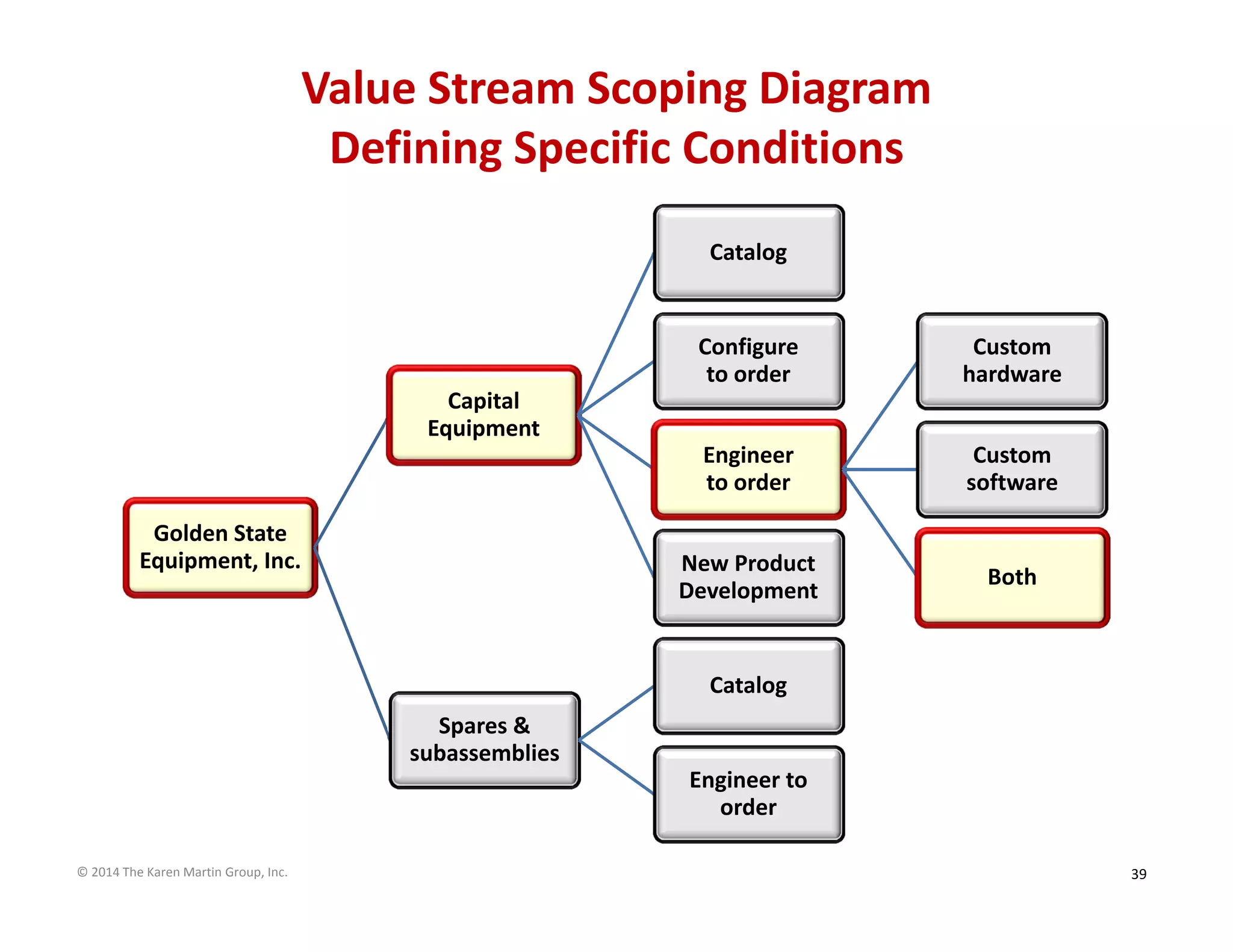 Value Stream Scoping Diagram
Defining Specific Conditions

Golden State Equipment, Inc.

Capital Equipment

Spares & subassemblies

Catalog

Configure to order

Engineer to order

New Product Development

Catalog

Engineer to order

Custom hardware

Custom software

Both

© 2014 The Karen Martin Group, Inc.

39